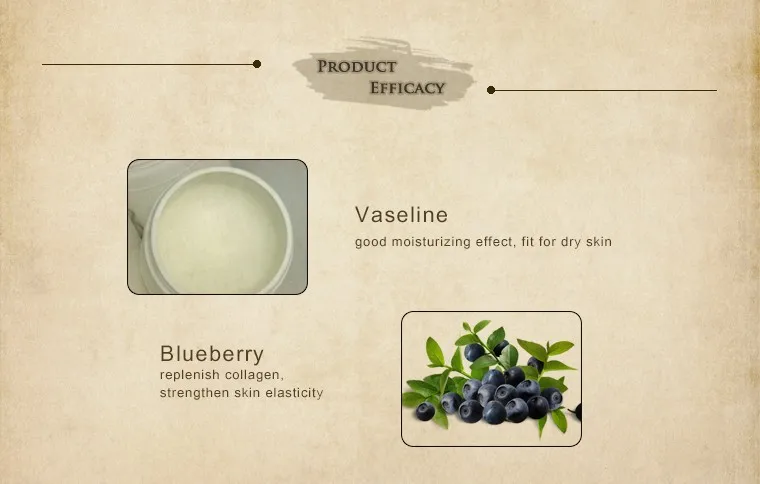 PRODUCT
EFFICACY

Vaseline
good moisturizing effect, fit for dry skin

Blueberry
replenish collagen,
strengthen skin elasticity